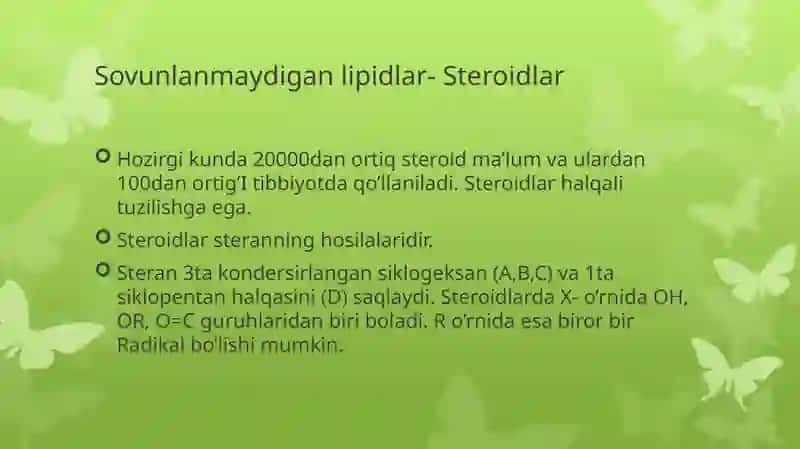 Sovunlanmaydigan lipidlar- Steroidlar

Hozirgi kunda 20000dan ortiq steroid ma'lum va ulardan 100dan ortig'I tibbiyotda qo'llaniladi. Steroidlar halqali tuzilishga ega.

Steroidlar steranning hosilalaridir.

Steran 3ta kondersirlangan siklogeksan (A,B,C) va 1ta siklopentan halqasini (D) saqlaydi. Steroidlarda X- o'rnida OH, OR, O=C guruhlaridan biri boladi. R o'rnida esa biror bir Radikal bo'lishi mumkin.